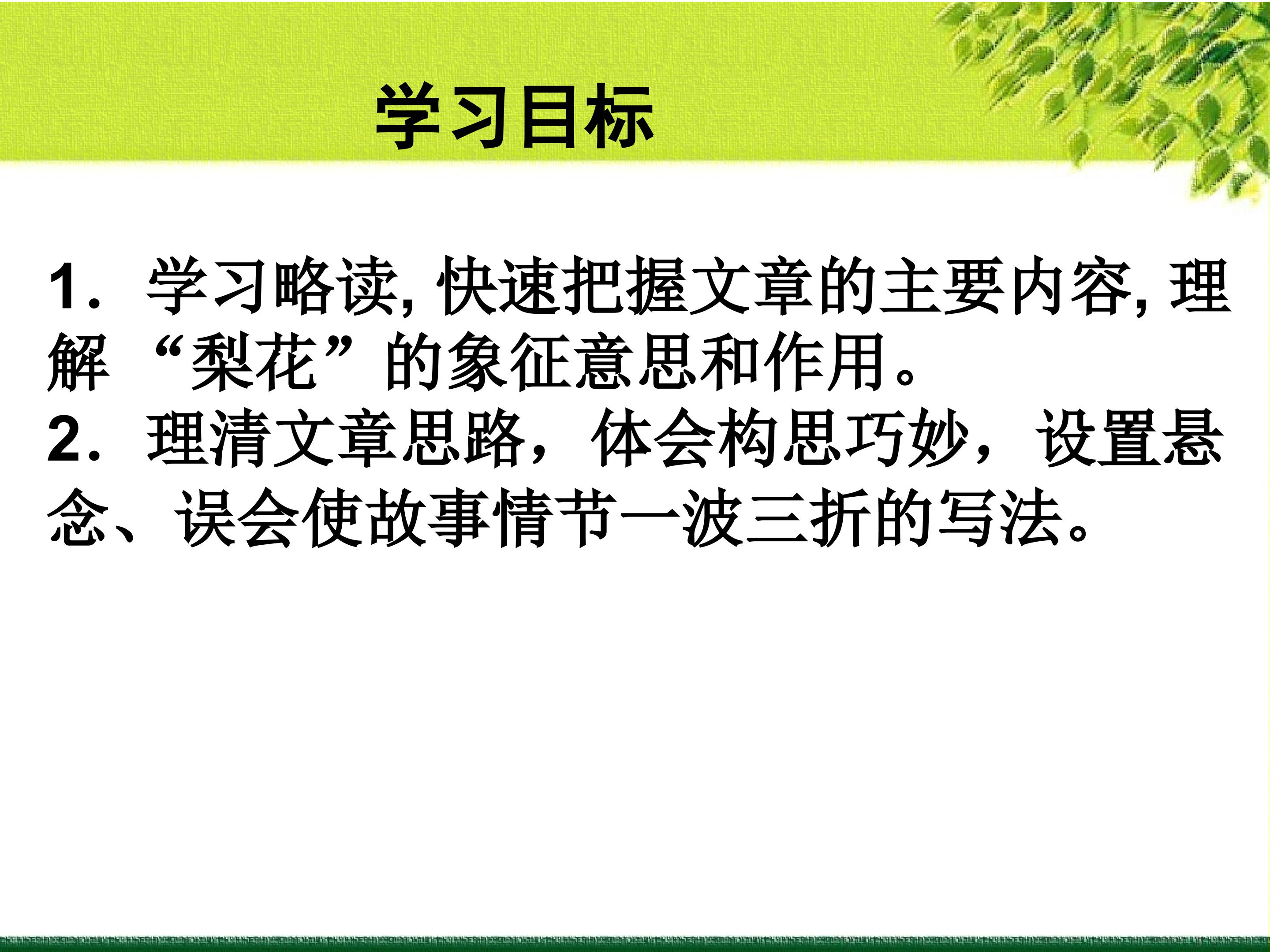 学习目标

1．学习略读, 快速把握文章的主要内容, 理解“梨花”的象征意思和作用。
2．理清文章思路，体会构思巧妙，设置悬念、误会使故事情节一波三折的写法。